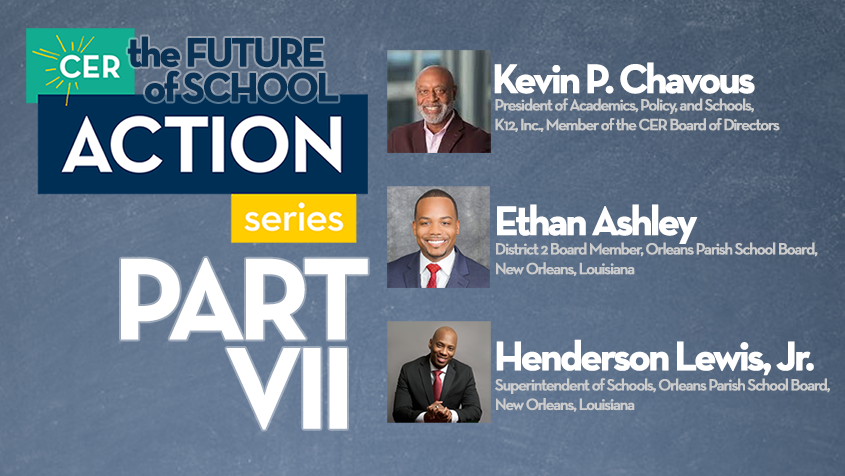 CER the FUTURE of SCHOOL

ACTION

series

PART VII

Kevin P. Chavous
President of Academics, Policy, and Schools, K12, Inc., Member of the CER Board of Directors

Ethan Ashley
District 2 Board Member, Orleans Parish School Board, New Orleans, Louisiana

Henderson Lewis, Jr.
Superintendent of Schools, Orleans Parish School Board, New Orleans, Louisiana